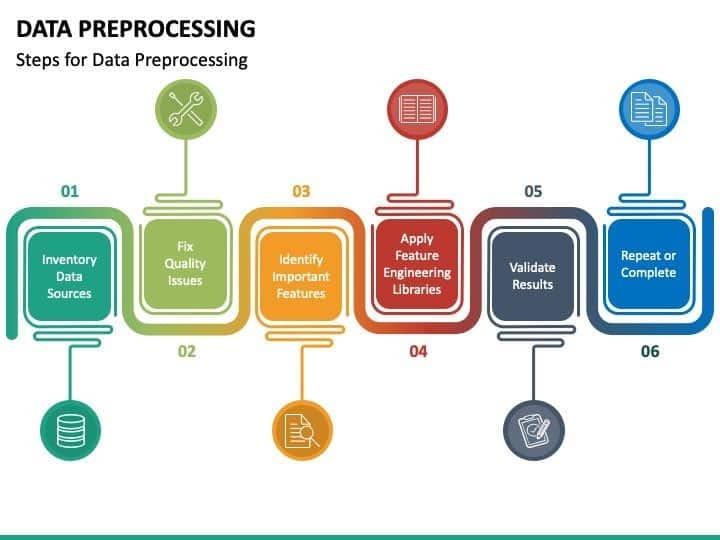 DATA PREPROCESSING
Steps for Data Preprocessing

01
Inventory Data Sources

02
Fix Quality Issues

03
Identify Important Features

04
Apply Feature Engineering Libraries

05
Validate Results

06
Repeat or Complete